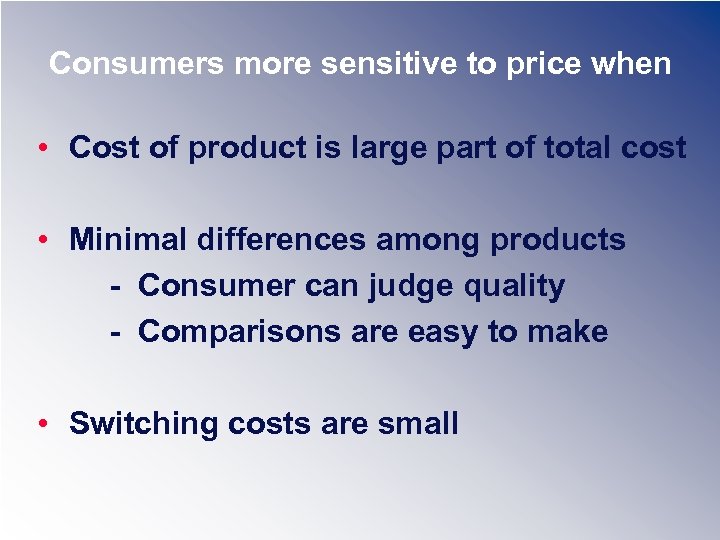 Consumers more sensitive to price when

• Cost of product is large part of total cost

• Minimal differences among products
- Consumer can judge quality
- Comparisons are easy to make

• Switching costs are small